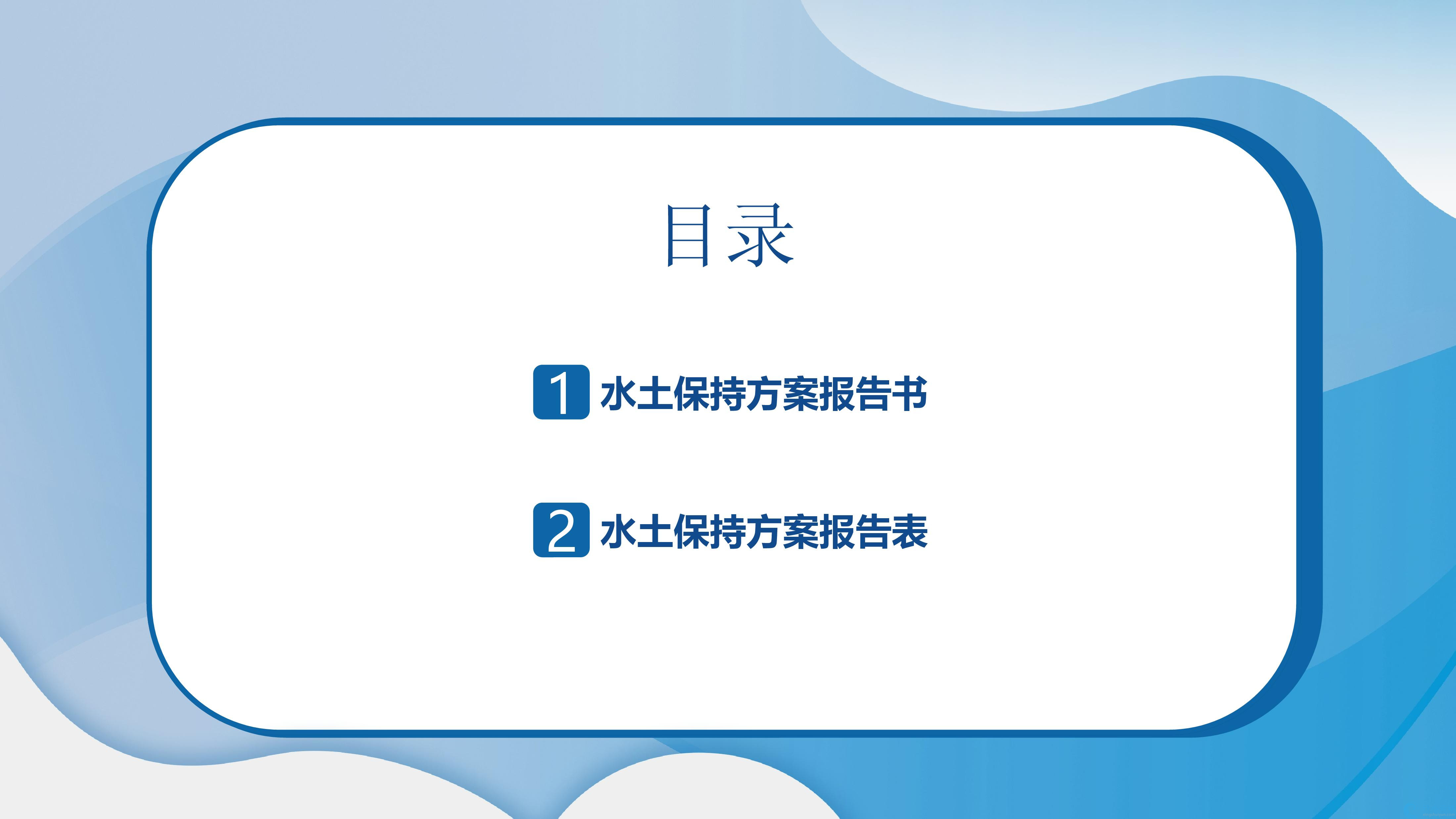 目录

1 水土保持方案报告书

2 水土保持方案报告表